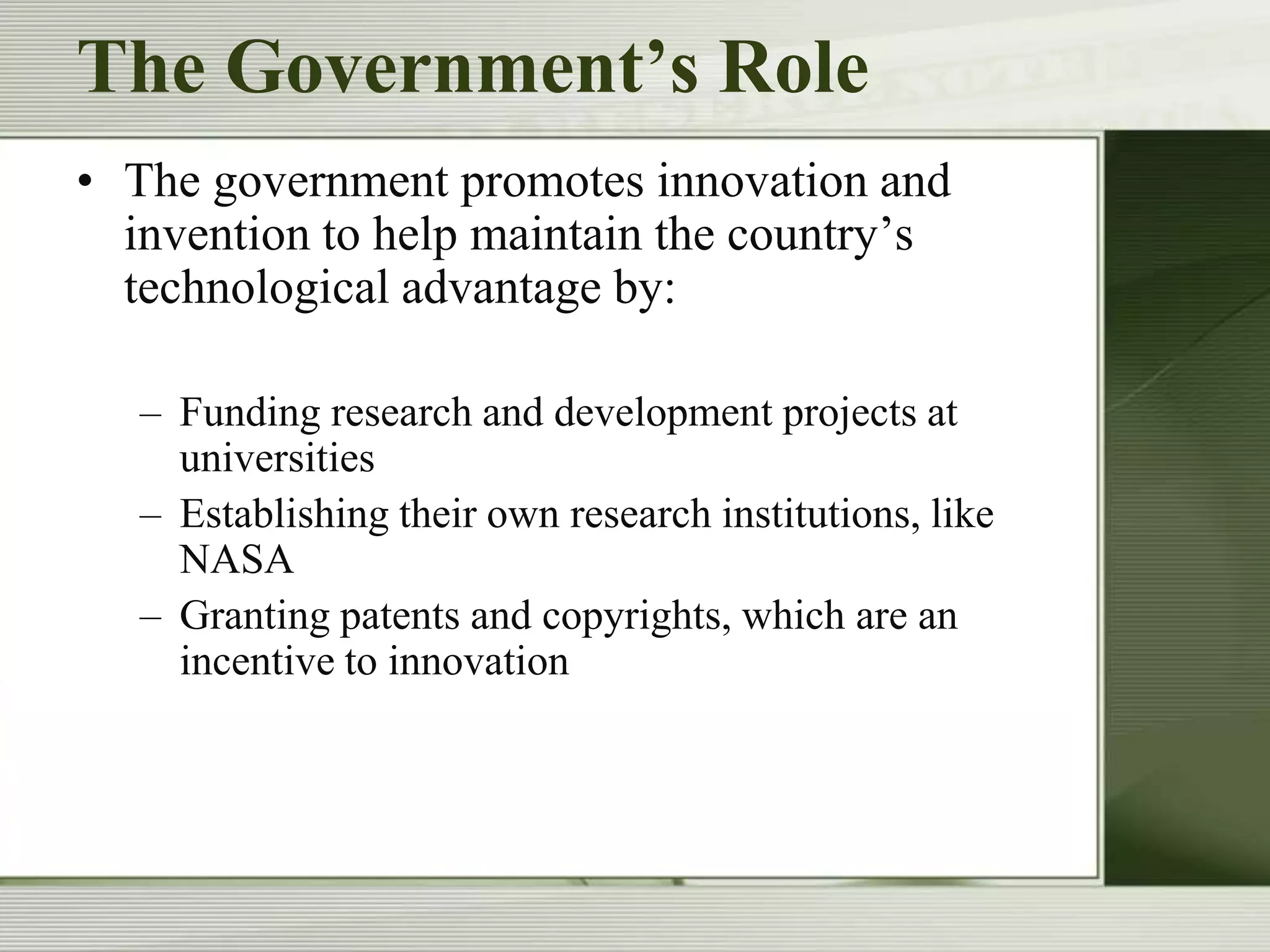 The Government’s Role

• The government promotes innovation and invention to help maintain the country’s technological advantage by:

– Funding research and development projects at universities
– Establishing their own research institutions, like NASA
– Granting patents and copyrights, which are an incentive to innovation